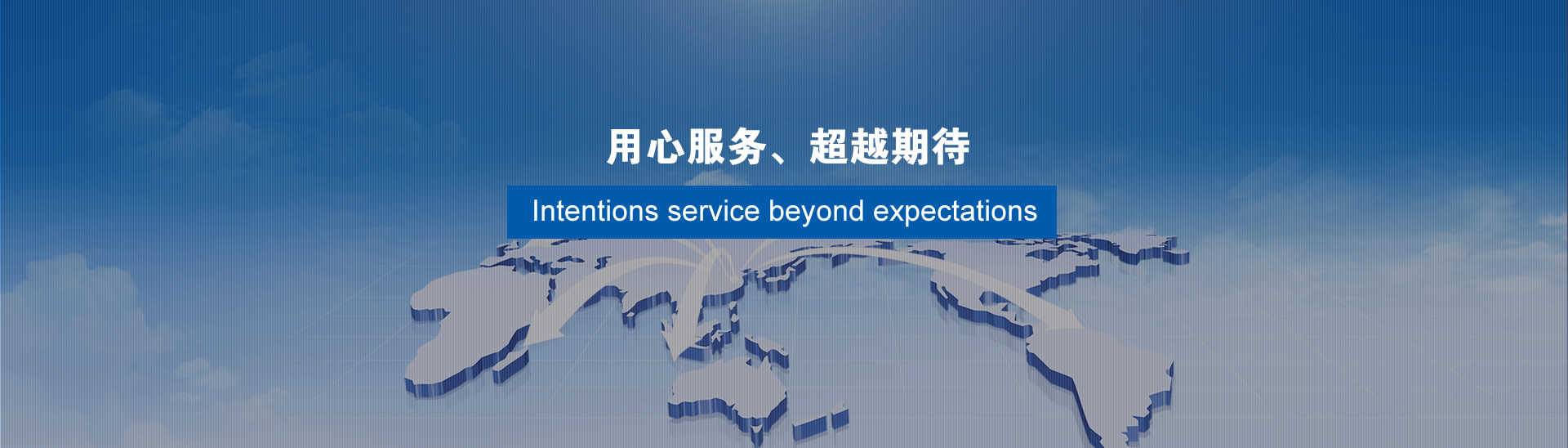 用心服务、超越期待

Intentions service beyond expectations